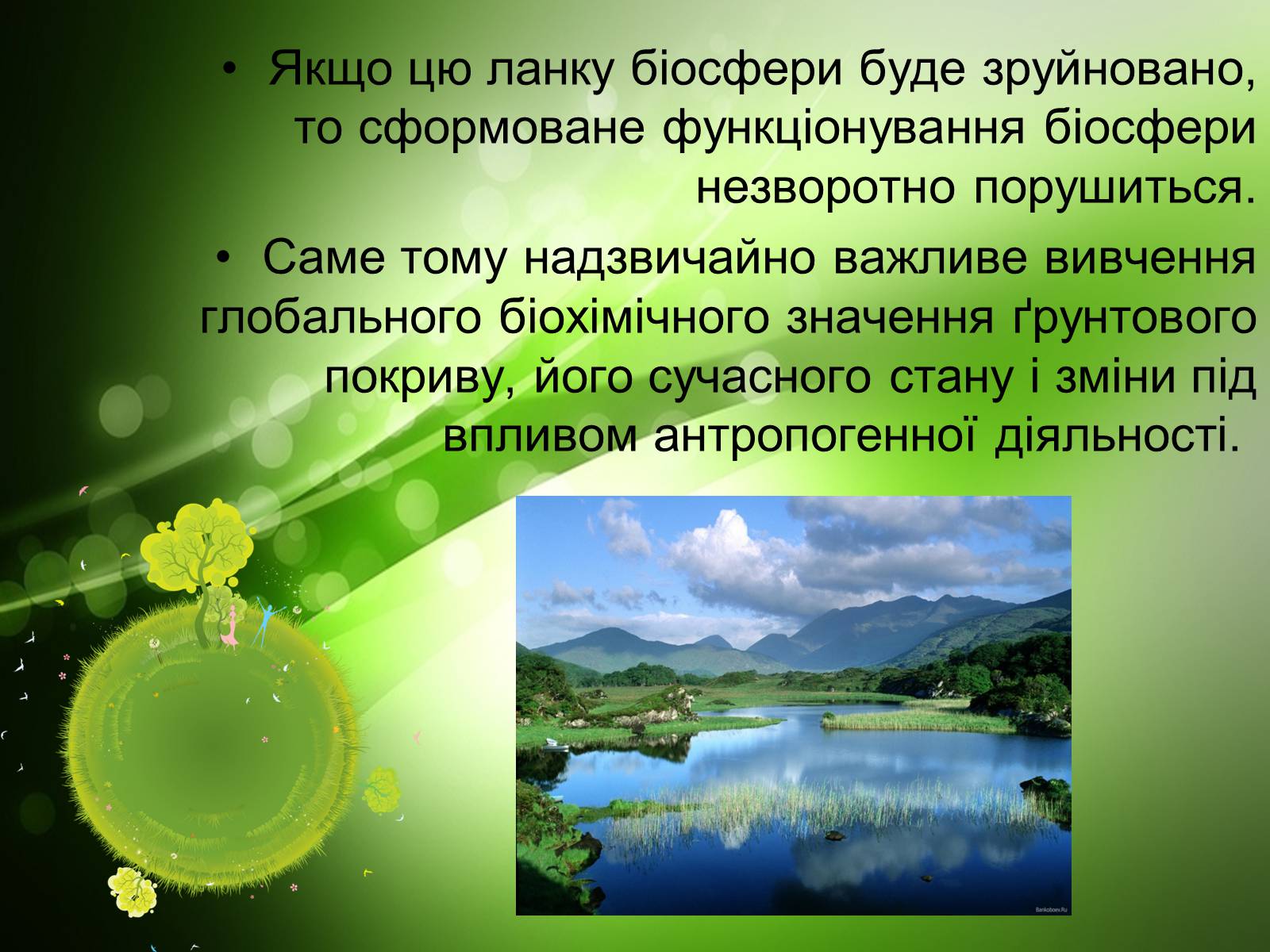 • Якщо цю ланку біосфери буде зруйновано, то сформоване функціонування біосфери незворотно порушиться.

• Саме тому надзвичайно важливе вивчення глобального біохімічного значення ґрунтового покриву, його сучасного стану і зміни під впливом антропогенної діяльності.

Bankoboev.Ru